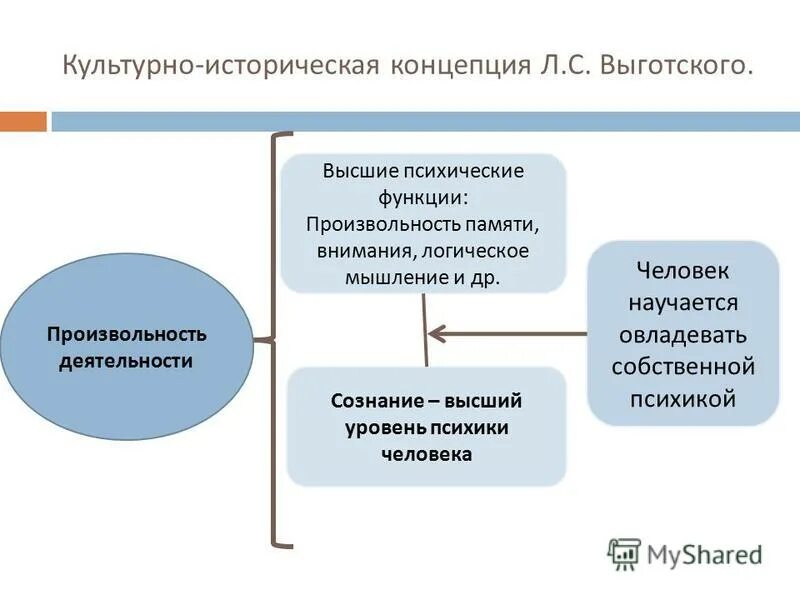 Культурно-историческая концепция Л.С. Выготского.

Произвольность деятельности

Высшие психические функции: Произвольность памяти, внимания, логическое мышление и др.

Сознание – высший уровень психики человека

Человек научается овладевать собственной психикой

MyShared